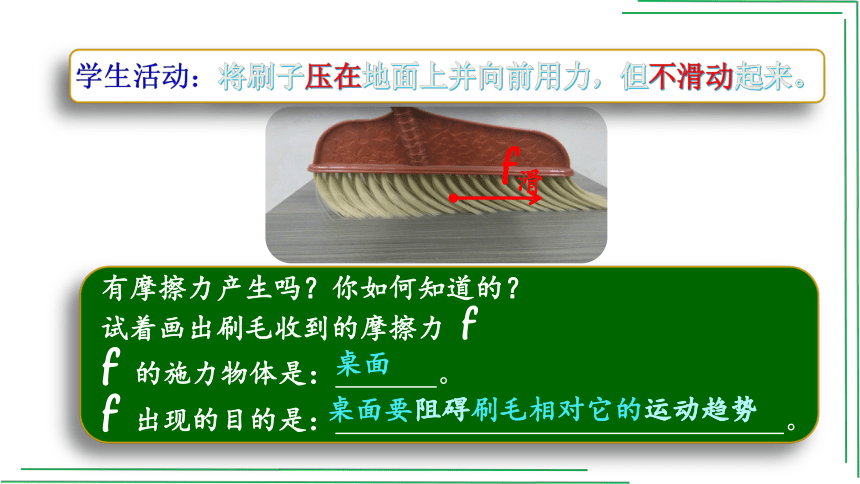 学生活动：将刷子压在地面上并向前用力，但不滑动起来。

$f_{滑}$

有摩擦力产生吗？你如何知道的？
试着画出刷毛收到的摩擦力 $f$
$f$ 的施力物体是：桌面。
$f$ 出现的目的是：桌面要阻碍刷毛相对它的运动趋势。